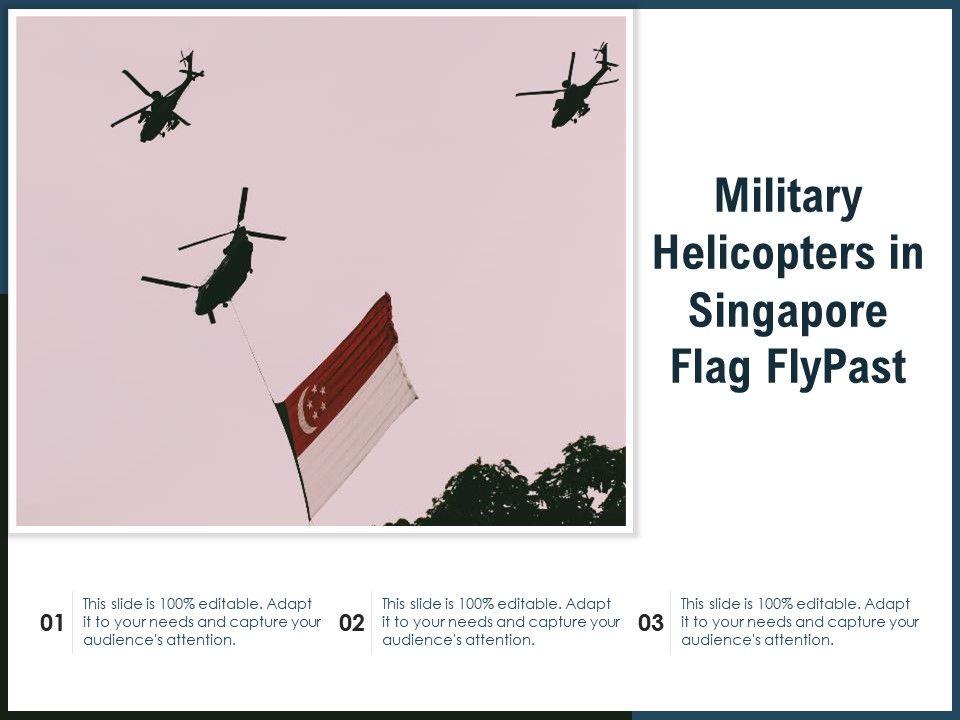 Military Helicopters in Singapore Flag FlyPast

01 This slide is 100% editable. Adapt it to your needs and capture your audience's attention.

02 This slide is 100% editable. Adapt it to your needs and capture your audience's attention.

03 This slide is 100% editable. Adapt it to your needs and capture your audience's attention.